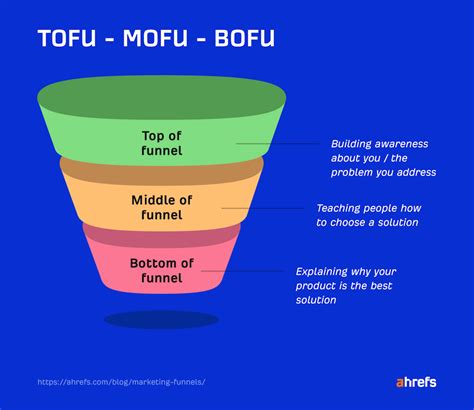 TOFU - MOFU - BOFU

Top of funnel

Building awareness about you / the problem you address

Middle of funnel

Teaching people how to choose a solution

Bottom of funnel

Explaining why your product is the best solution

https://ahrefs.com/blog/marketing-funnels/

ahrefs